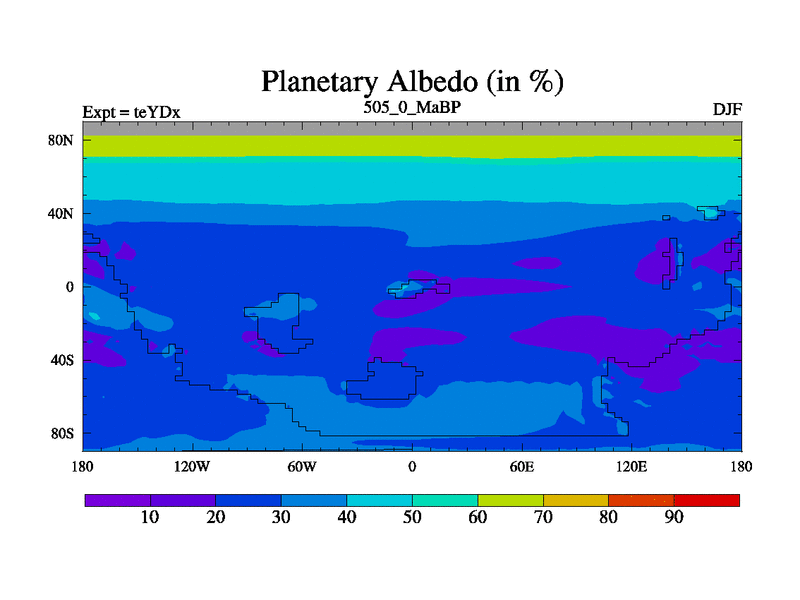 Planetary Albedo (in %)

Expt = teYDx

505_0_MaBP

DJF

80N

40N

0

40S

80S

180

120W

60W

0

60E

120E

180

10

20

30

40

50

60

70

80

90